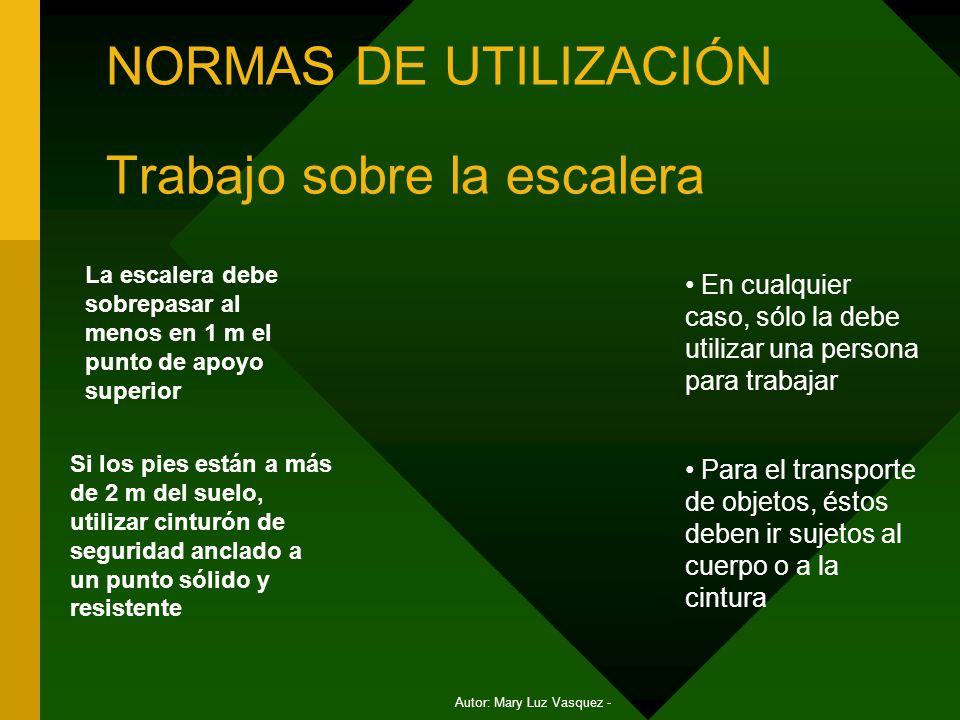 NORMAS DE UTILIZACIÓN

Trabajo sobre la escalera

La escalera debe sobrepasar al menos en 1 m el punto de apoyo superior

Si los pies están a más de 2 m del suelo, utilizar cinturón de seguridad anclado a un punto sólido y resistente

• En cualquier caso, sólo la debe utilizar una persona para trabajar

• Para el transporte de objetos, éstos deben ir sujetos al cuerpo o a la cintura

Autor: Mary Luz Vasquez -